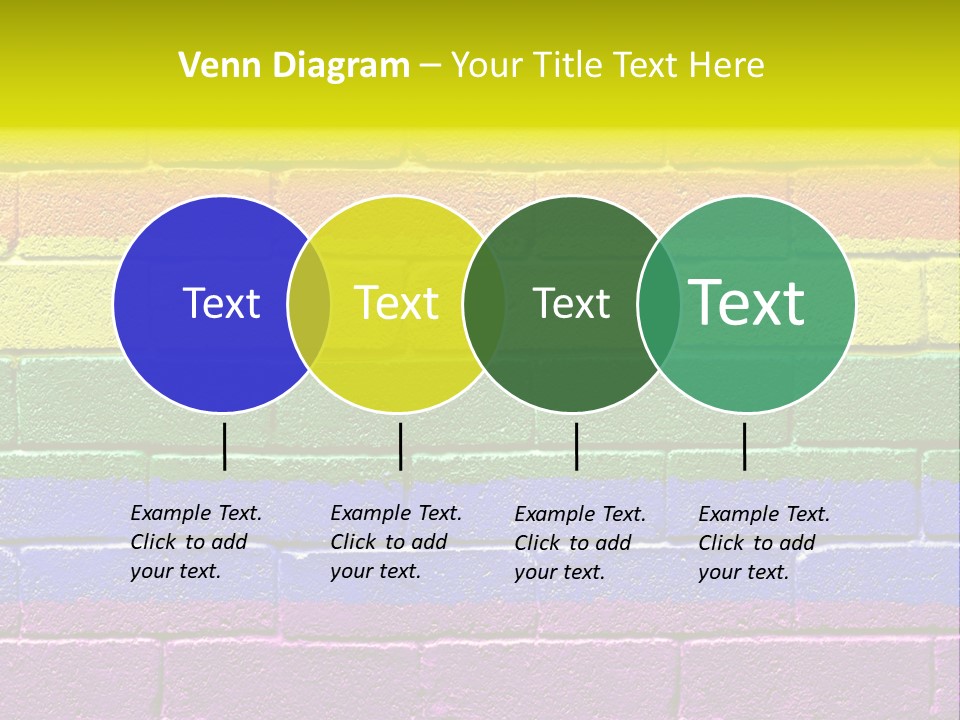 Venn Diagram – Your Title Text Here

Text

Text

Text

Text

Example Text. Click to add your text.

Example Text. Click to add your text.

Example Text. Click to add your text.

Example Text. Click to add your text.